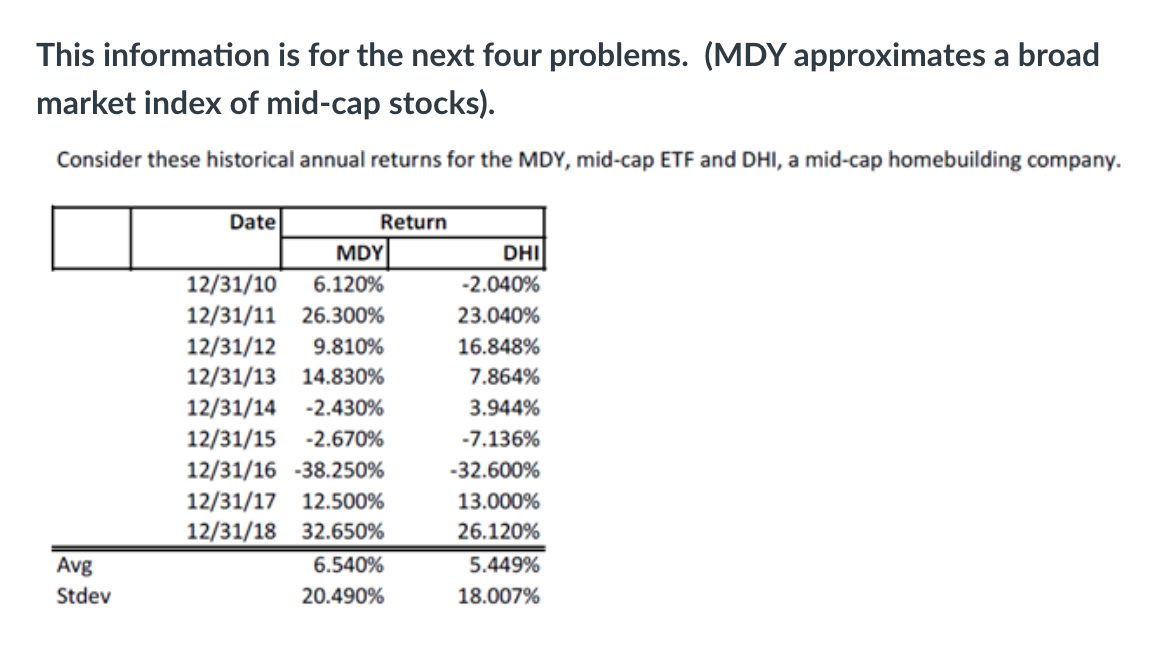 This information is for the next four problems. (MDY approximates a broad market index of mid-cap stocks).

Consider these historical annual returns for the MDY, mid-cap ETF and DHI, a mid-cap homebuilding company.

| | Date | Return | |
|---|---|---|---|
| | | MDY | DHI |
| | 12/31/10 | 6.120% | -2.040% |
| | 12/31/11 | 26.300% | 23.040% |
| | 12/31/12 | 9.810% | 16.848% |
| | 12/31/13 | 14.830% | 7.864% |
| | 12/31/14 | -2.430% | 3.944% |
| | 12/31/15 | -2.670% | -7.136% |
| | 12/31/16 | -38.250% | -32.600% |
| | 12/31/17 | 12.500% | 13.000% |
| | 12/31/18 | 32.650% | 26.120% |
| Avg | | 6.540% | 5.449% |
| Stdev | | 20.490% | 18.007% |